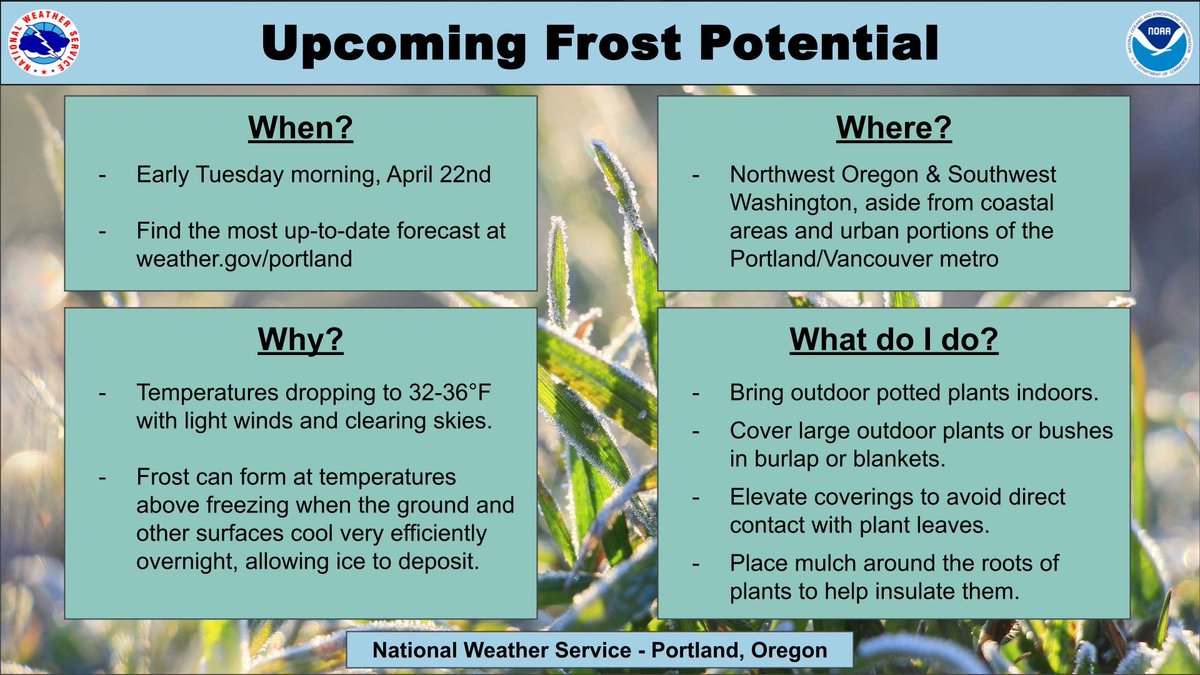 NATIONAL WEATHER SERVICE

Upcoming Frost Potential

NOAA

When?

- Early Tuesday morning, April 22nd

- Find the most up-to-date forecast at weather.gov/portland

Where?

- Northwest Oregon & Southwest Washington, aside from coastal areas and urban portions of the Portland/Vancouver metro

Why?

- Temperatures dropping to 32-36°F with light winds and clearing skies.

- Frost can form at temperatures above freezing when the ground and other surfaces cool very efficiently overnight, allowing ice to deposit.

What do I do?

- Bring outdoor potted plants indoors.

- Cover large outdoor plants or bushes in burlap or blankets.

- Elevate coverings to avoid direct contact with plant leaves.

- Place mulch around the roots of plants to help insulate them.

National Weather Service - Portland, Oregon